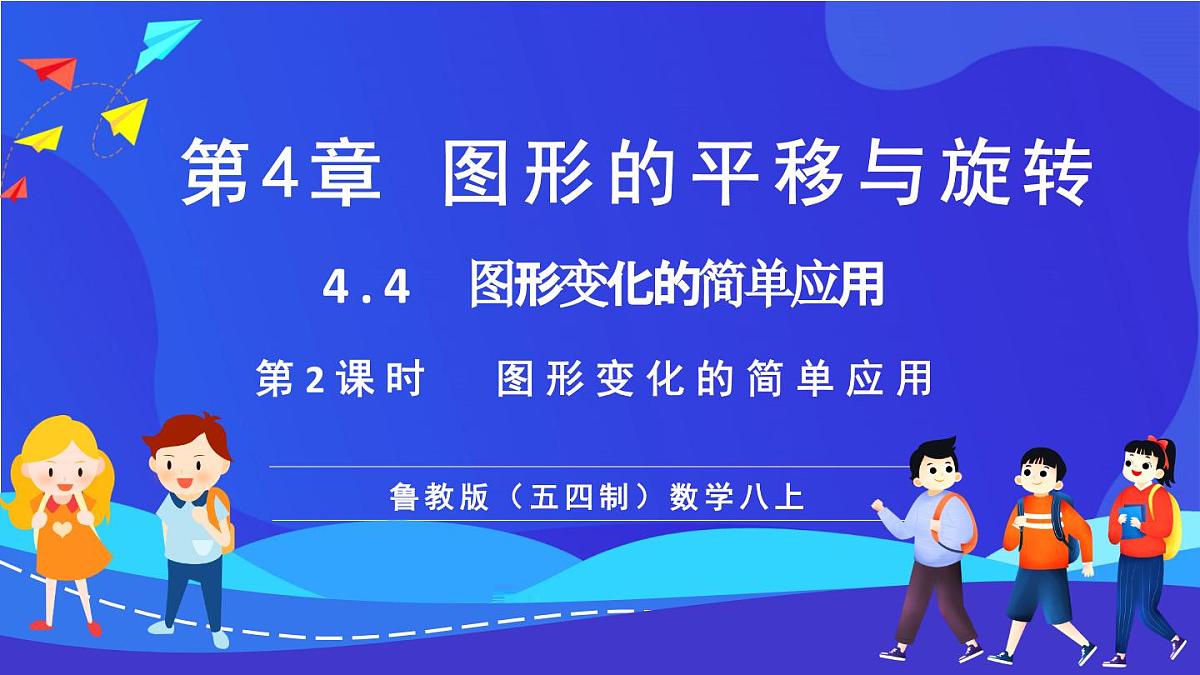 第4章　图形的平移与旋转

4.4　图形变化的简单应用

第2课时　图形变化的简单应用

鲁教版（五四制）数学八上